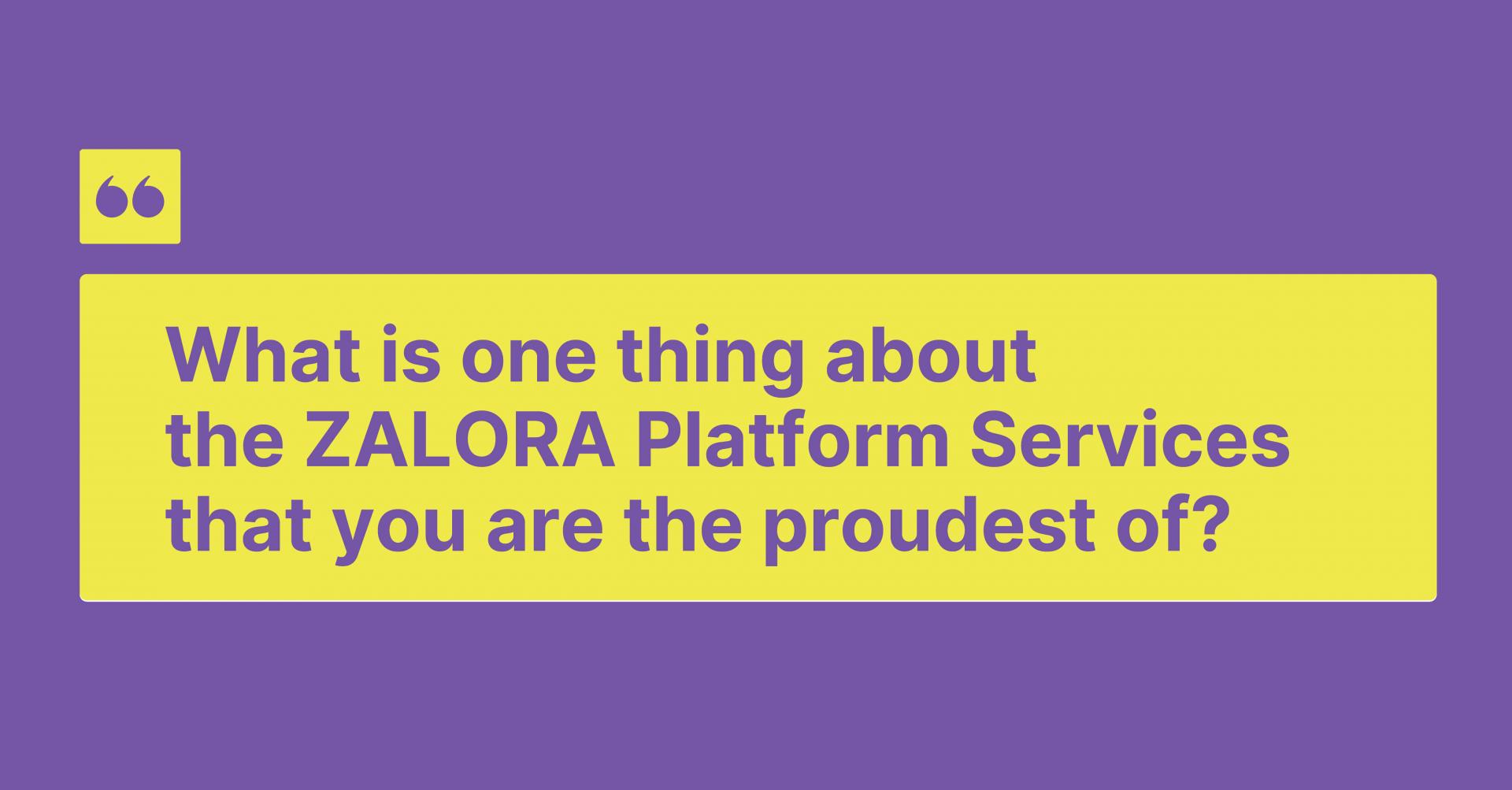 “

What is one thing about the ZALORA Platform Services that you are the proudest of?